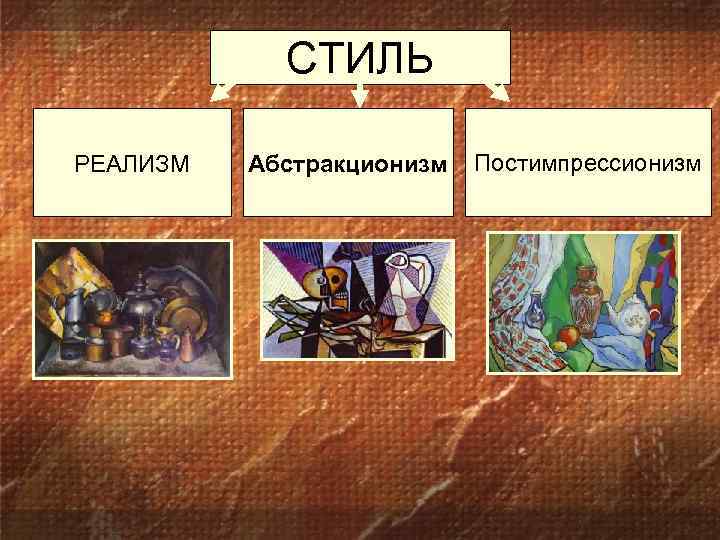 СТИЛЬ

РЕАЛИЗМ

Абстракционизм

Постимпрессионизм